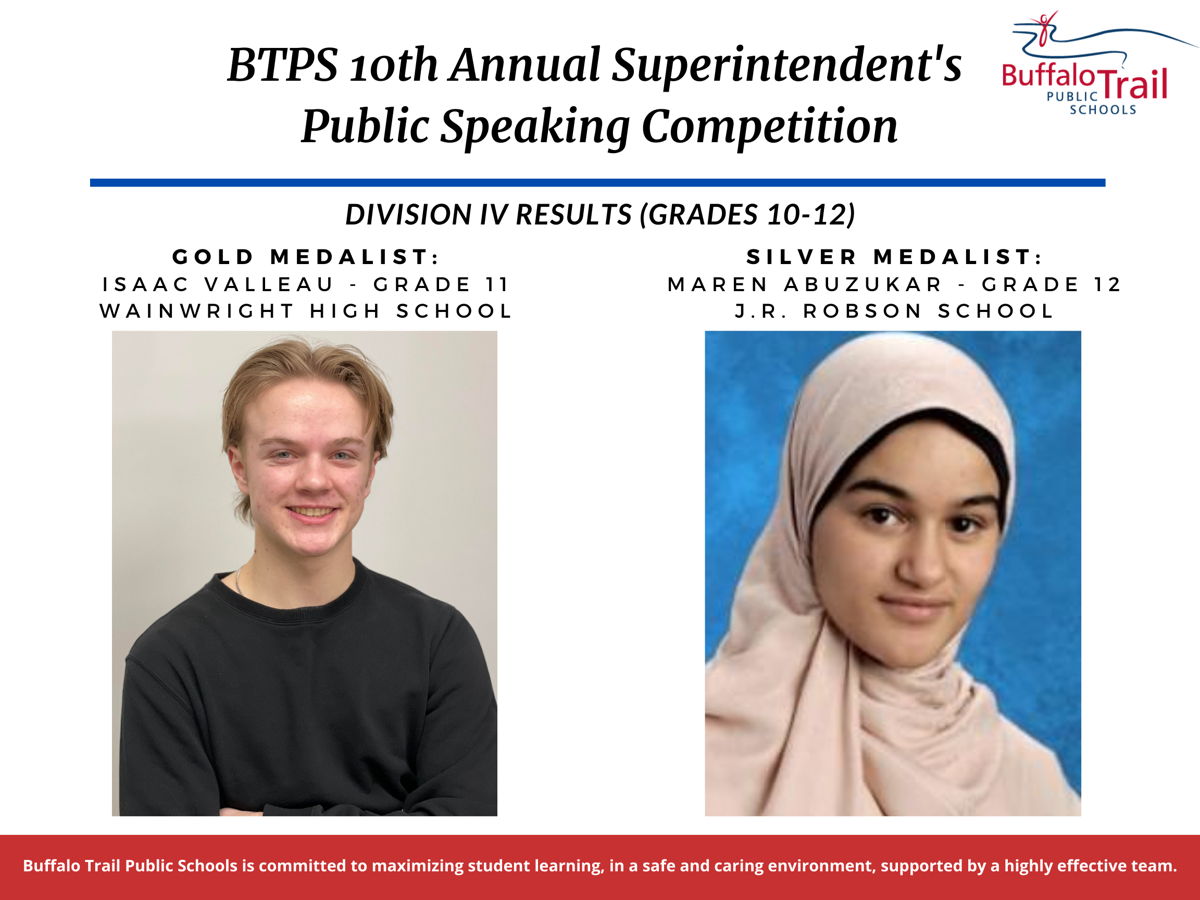 BTPS 10th Annual Superintendent's Public Speaking Competition

Buffalo Trail PUBLIC SCHOOLS

DIVISION IV RESULTS (GRADES 10-12)

GOLD MEDALIST:
ISAAC VALLEAU - GRADE 11
WAINWRIGHT HIGH SCHOOL

SILVER MEDALIST:
MAREN ABUZUKAR - GRADE 12
J.R. ROBSON SCHOOL

Buffalo Trail Public Schools is committed to maximizing student learning, in a safe and caring environment, supported by a highly effective team.